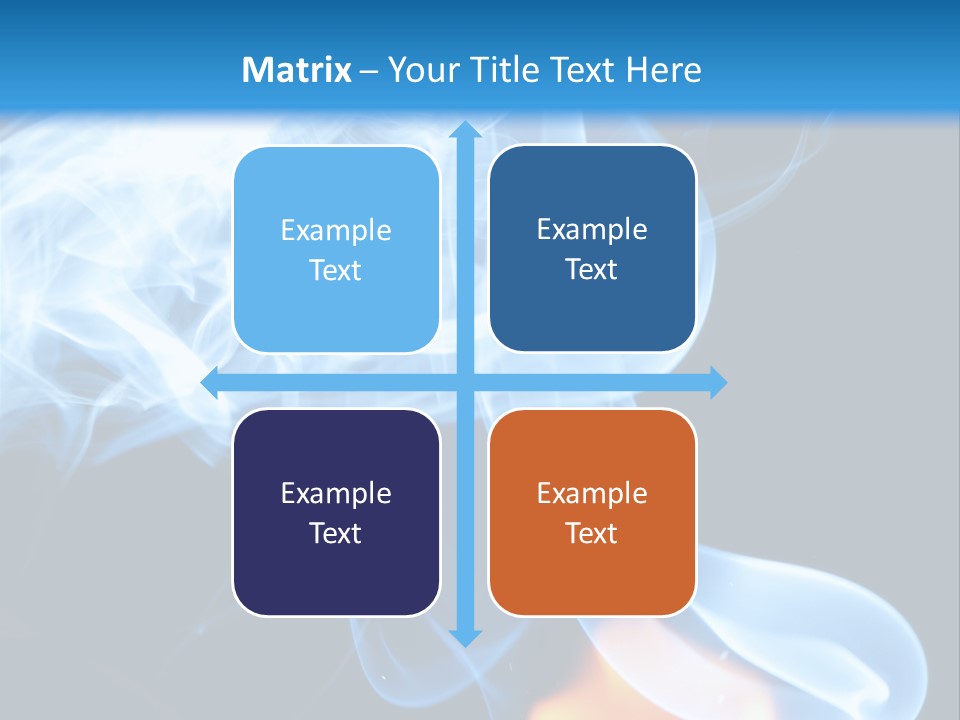 Matrix – Your Title Text Here

Example Text

Example Text

Example Text

Example Text